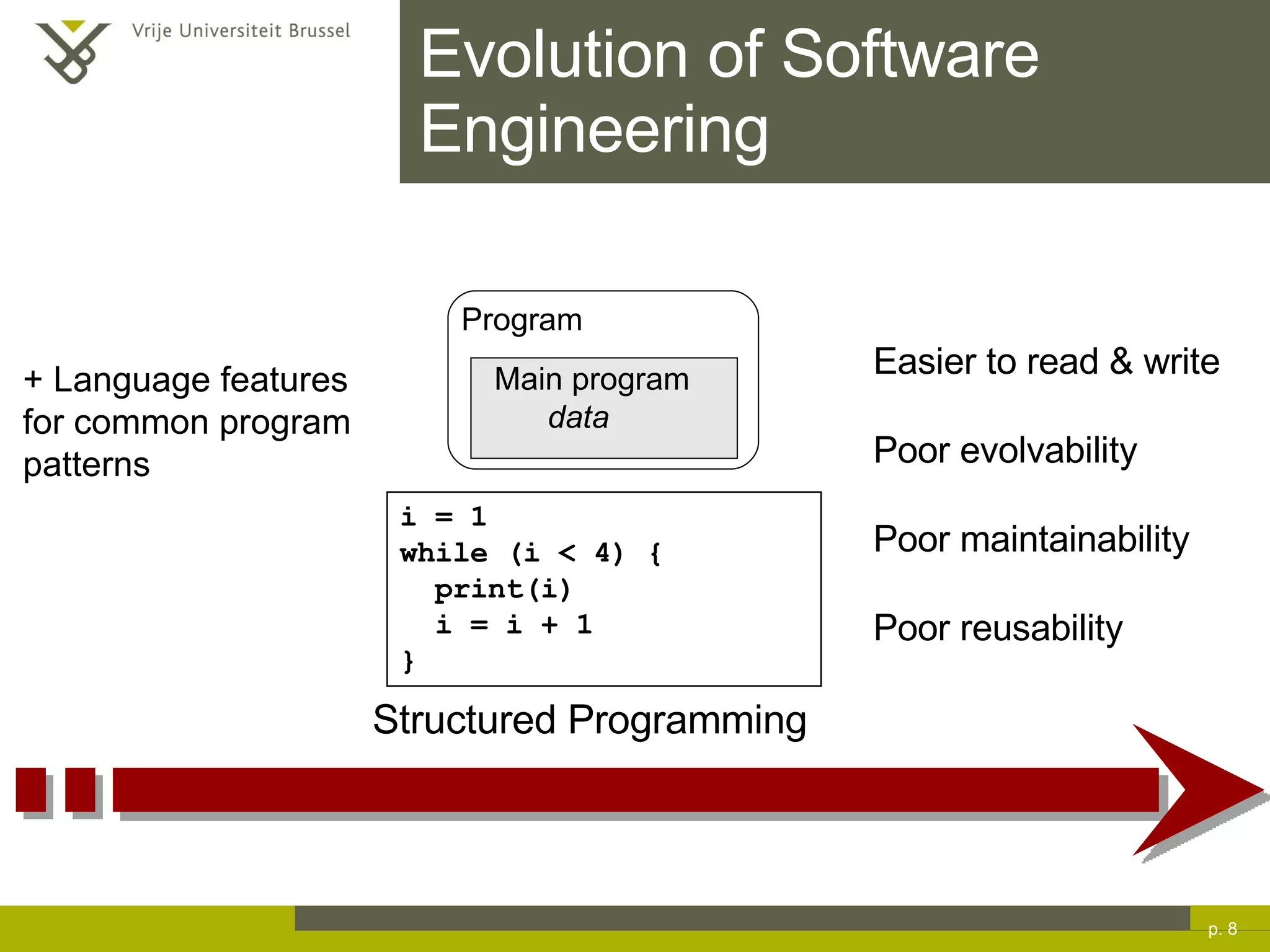 Vrije Universiteit Brussel

Evolution of Software Engineering

+ Language features for common program patterns

Program

Main program
data

i = 1
while (i < 4) {
  print(i)
  i = i + 1
}

Structured Programming

Easier to read & write

Poor evolvability

Poor maintainability

Poor reusability

p. 8